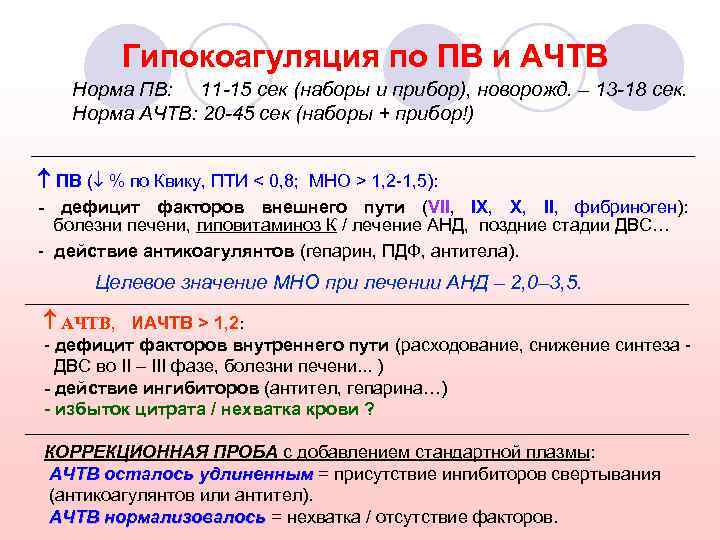 Гипокоагуляция по ПВ и АЧТВ

Норма ПВ: 11-15 сек (наборы и прибор), новорожд. – 13-18 сек.
Норма АЧТВ: 20-45 сек (наборы + прибор!)

↑ ПВ (↓ % по Квику, ПТИ < 0,8; МНО > 1,2-1,5):

- дефицит факторов внешнего пути (VII, IX, X, II, фибриноген): болезни печени, гиповитаминоз К / лечение АНД, поздние стадии ДВС…

- действие антикоагулянтов (гепарин, ПДФ, антитела).

Целевое значение МНО при лечении АНД – 2,0–3,5.

↑ АЧТВ, ИАЧТВ > 1,2:

- дефицит факторов внутреннего пути (расходование, снижение синтеза - ДВС во II – III фазе, болезни печени... )

- действие ингибиторов (антител, гепарина…)

- избыток цитрата / нехватка крови ?

КОРРЕКЦИОННАЯ ПРОБА с добавлением стандартной плазмы:
АЧТВ осталось удлиненным = присутствие ингибиторов свертывания (антикоагулянтов или антител).
АЧТВ нормализовалось = нехватка / отсутствие факторов.